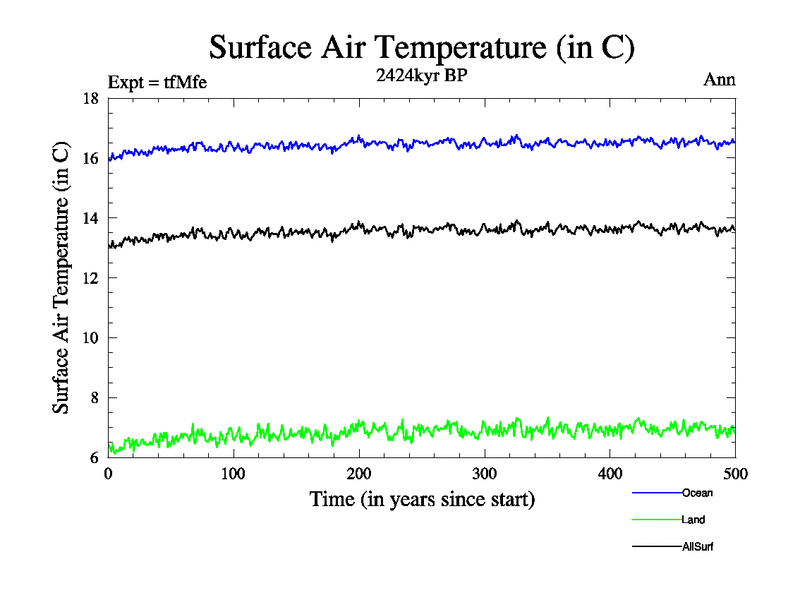 Surface Air Temperature (in C)

Expt = tfMfe

2424kyr BP

Ann

Surface Air Temperature (in C)

18
16
14
12
10
8
6

0
100
200
300
400
500

Time (in years since start)

Ocean
Land
AllSurf